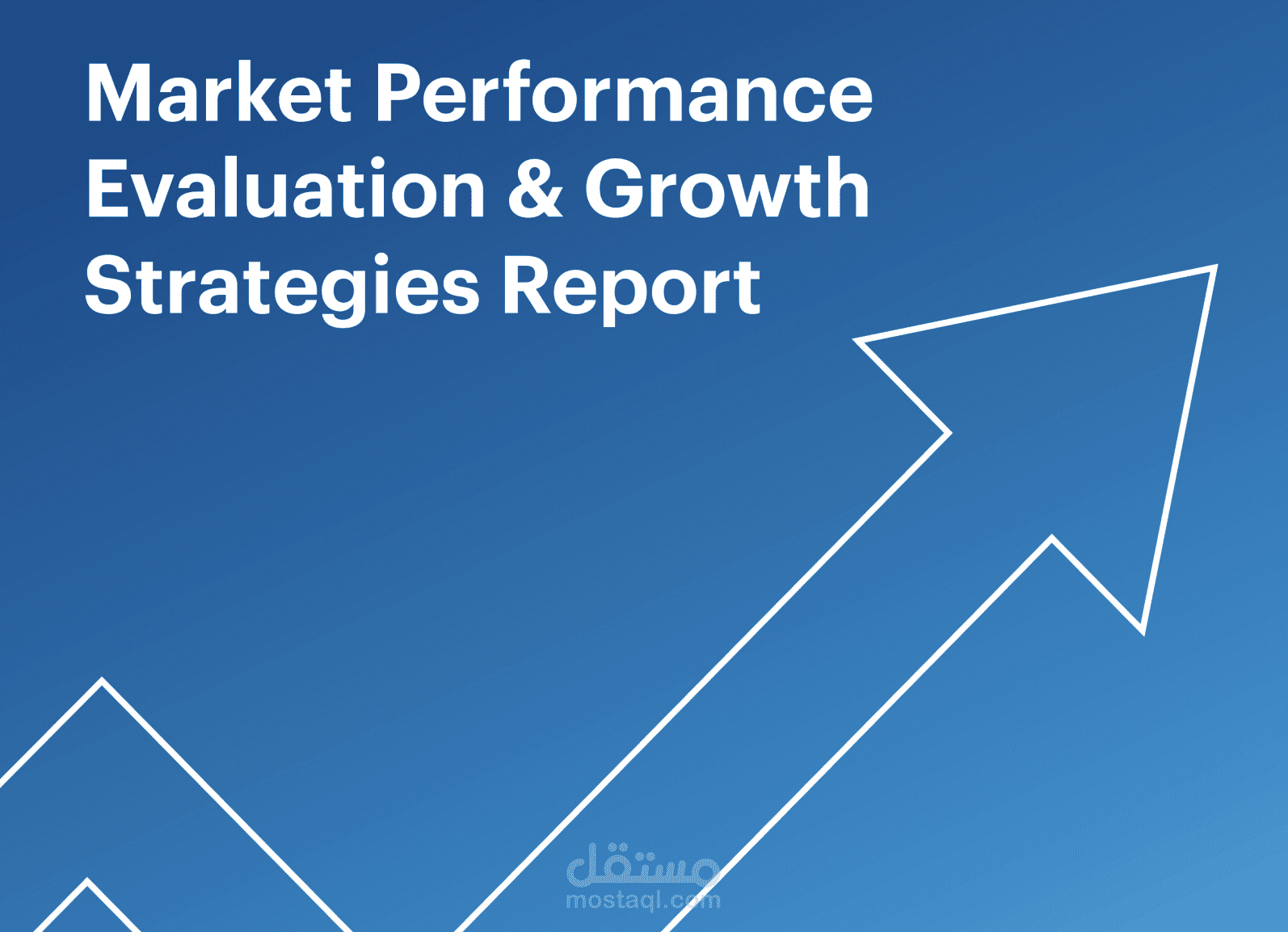 Market Performance Evaluation & Growth Strategies Report

مستقل
mostaql.com